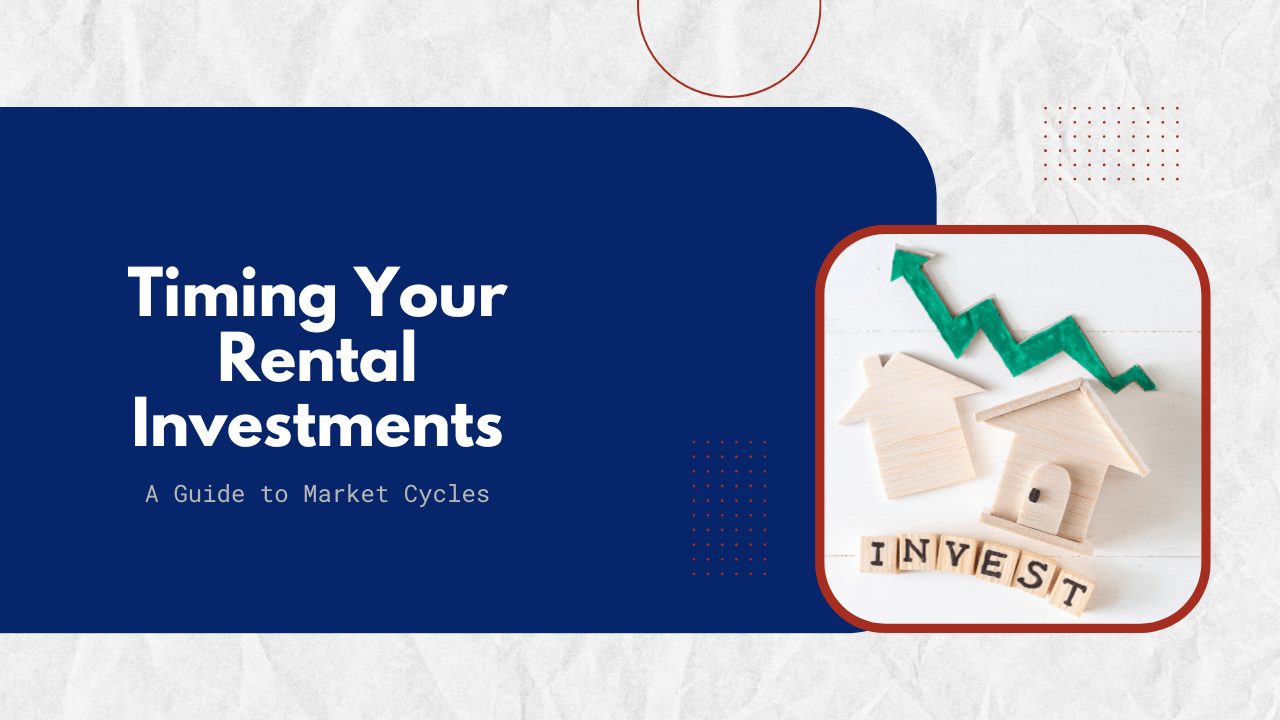 Timing Your Rental Investments

A Guide to Market Cycles

INVEST